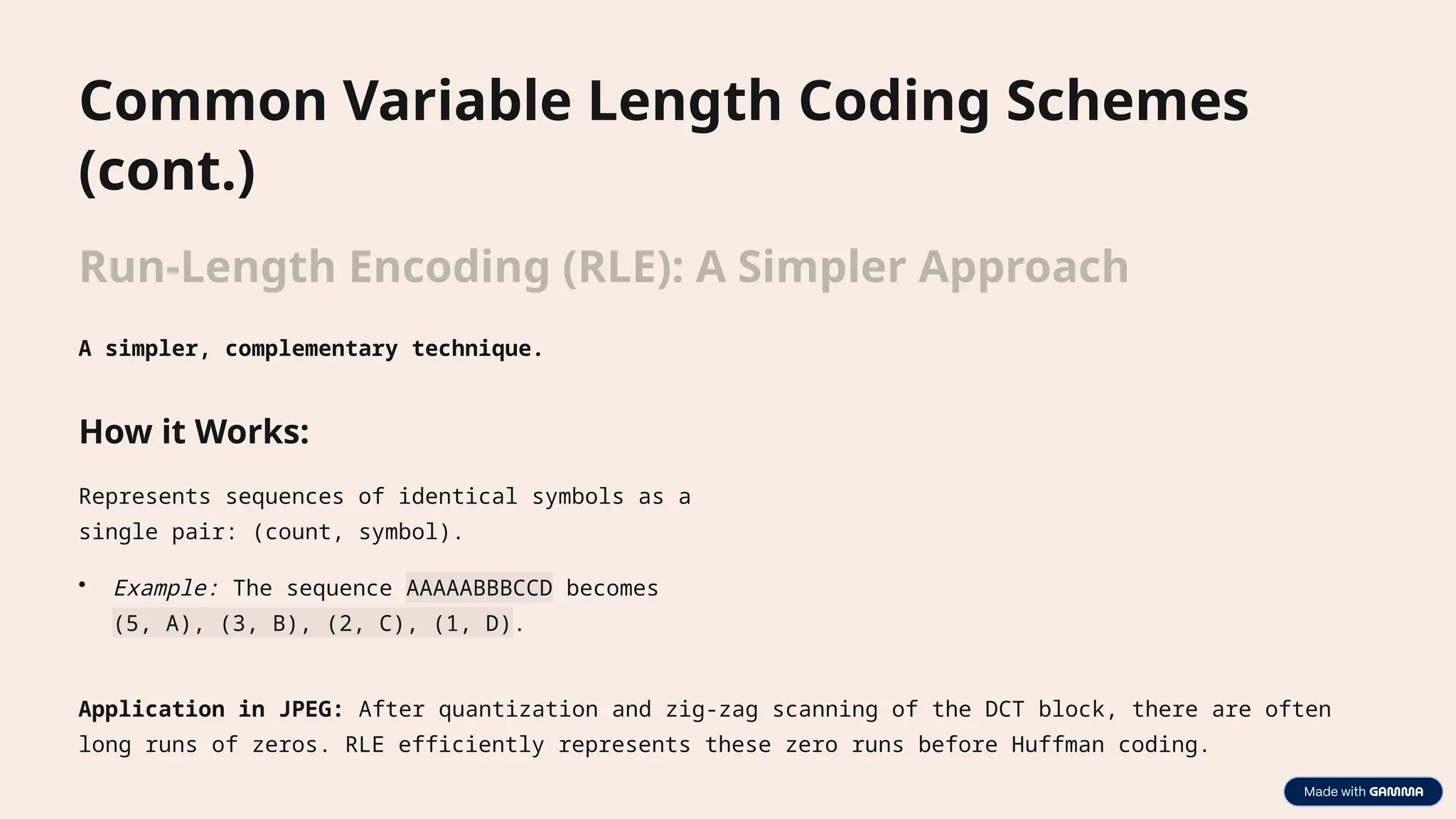 Common Variable Length Coding Schemes (cont.)

Run-Length Encoding (RLE): A Simpler Approach

A simpler, complementary technique.

How it Works:

Represents sequences of identical symbols as a single pair: (count, symbol).

• Example: The sequence AAAAABBBCCD becomes (5, A), (3, B), (2, C), (1, D).

Application in JPEG: After quantization and zig-zag scanning of the DCT block, there are often long runs of zeros. RLE efficiently represents these zero runs before Huffman coding.

Made with GAMMA